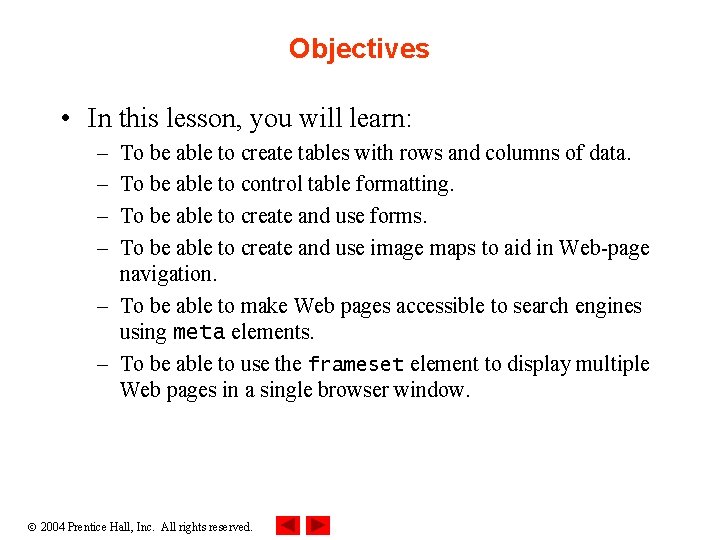 Objectives

• In this lesson, you will learn:
– To be able to create tables with rows and columns of data.
– To be able to control table formatting.
– To be able to create and use forms.
– To be able to create and use image maps to aid in Web-page navigation.
– To be able to make Web pages accessible to search engines using meta elements.
– To be able to use the frameset element to display multiple Web pages in a single browser window.

© 2004 Prentice Hall, Inc. All rights reserved.